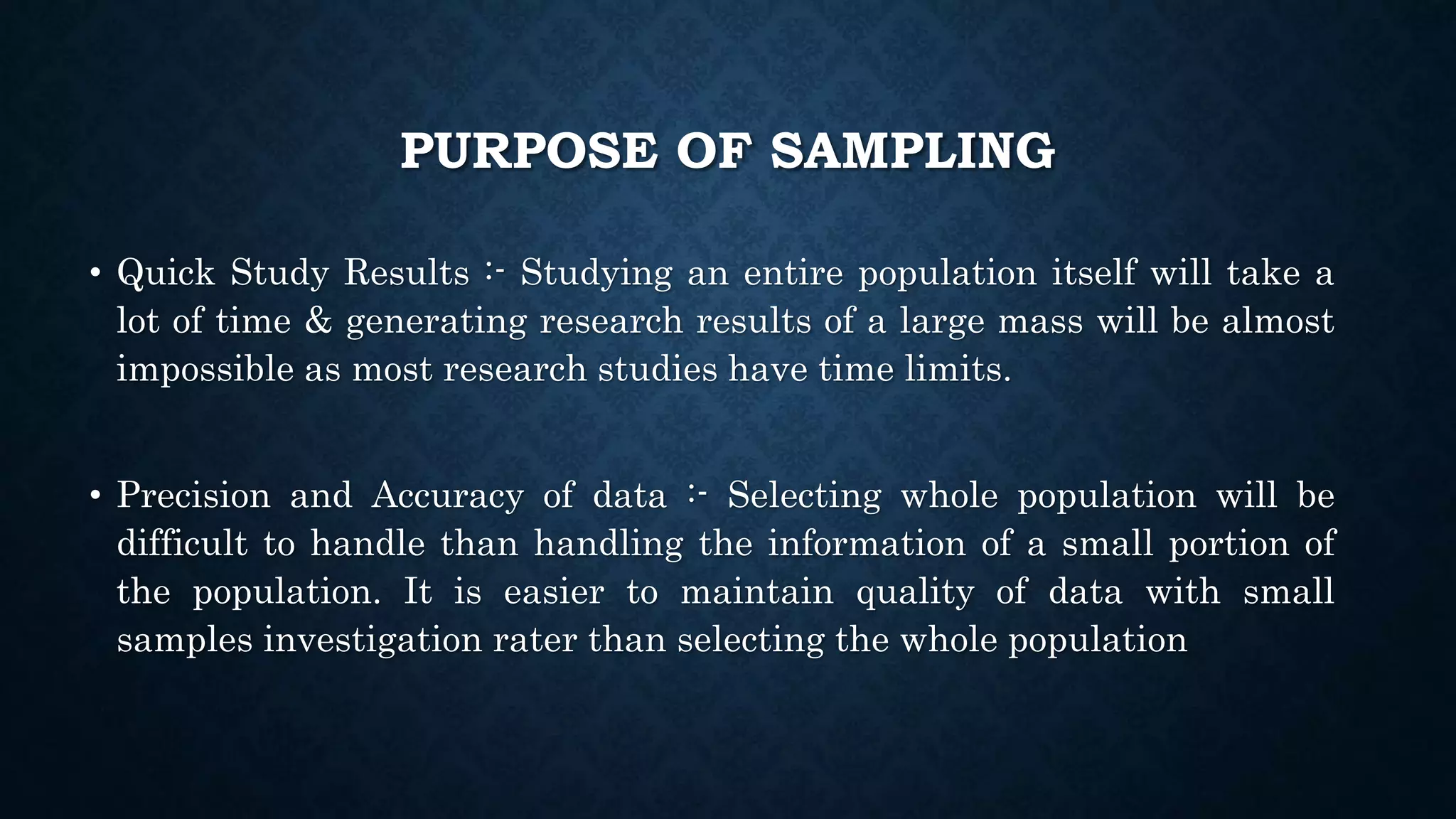 PURPOSE OF SAMPLING

• Quick Study Results :- Studying an entire population itself will take a lot of time & generating research results of a large mass will be almost impossible as most research studies have time limits.

• Precision and Accuracy of data :- Selecting whole population will be difficult to handle than handling the information of a small portion of the population. It is easier to maintain quality of data with small samples investigation rater than selecting the whole population